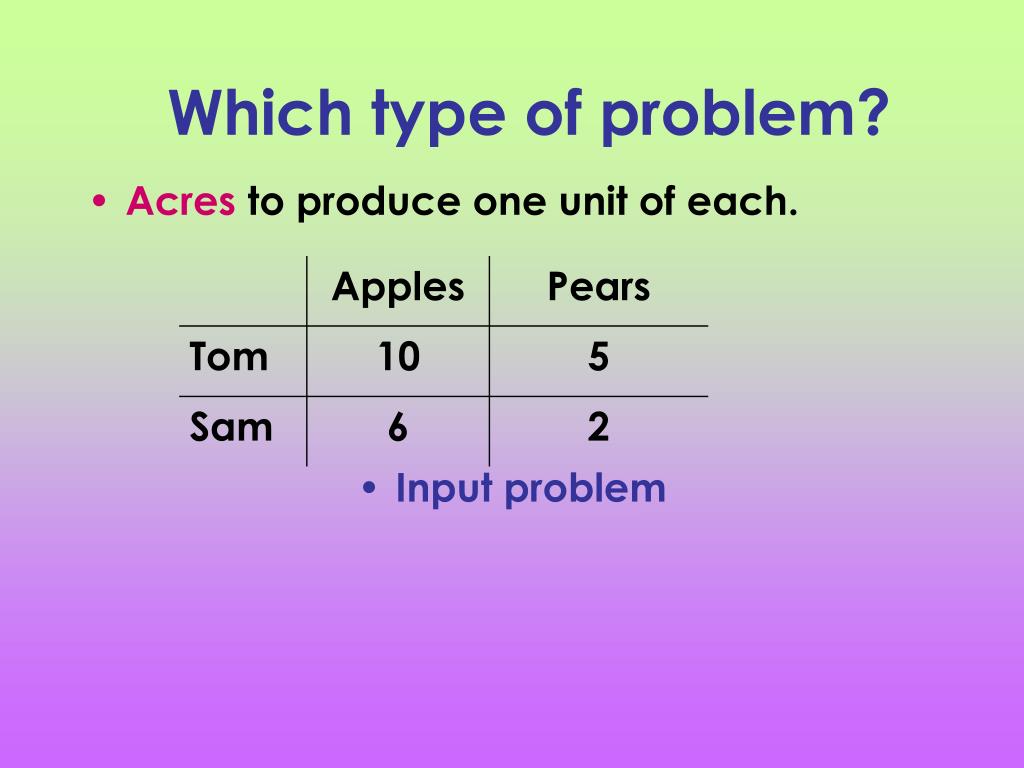 Which type of problem?

• Acres to produce one unit of each.

| | Apples | Pears |
|---|---|---|
| Tom | 10 | 5 |
| Sam | 6 | 2 |

• Input problem